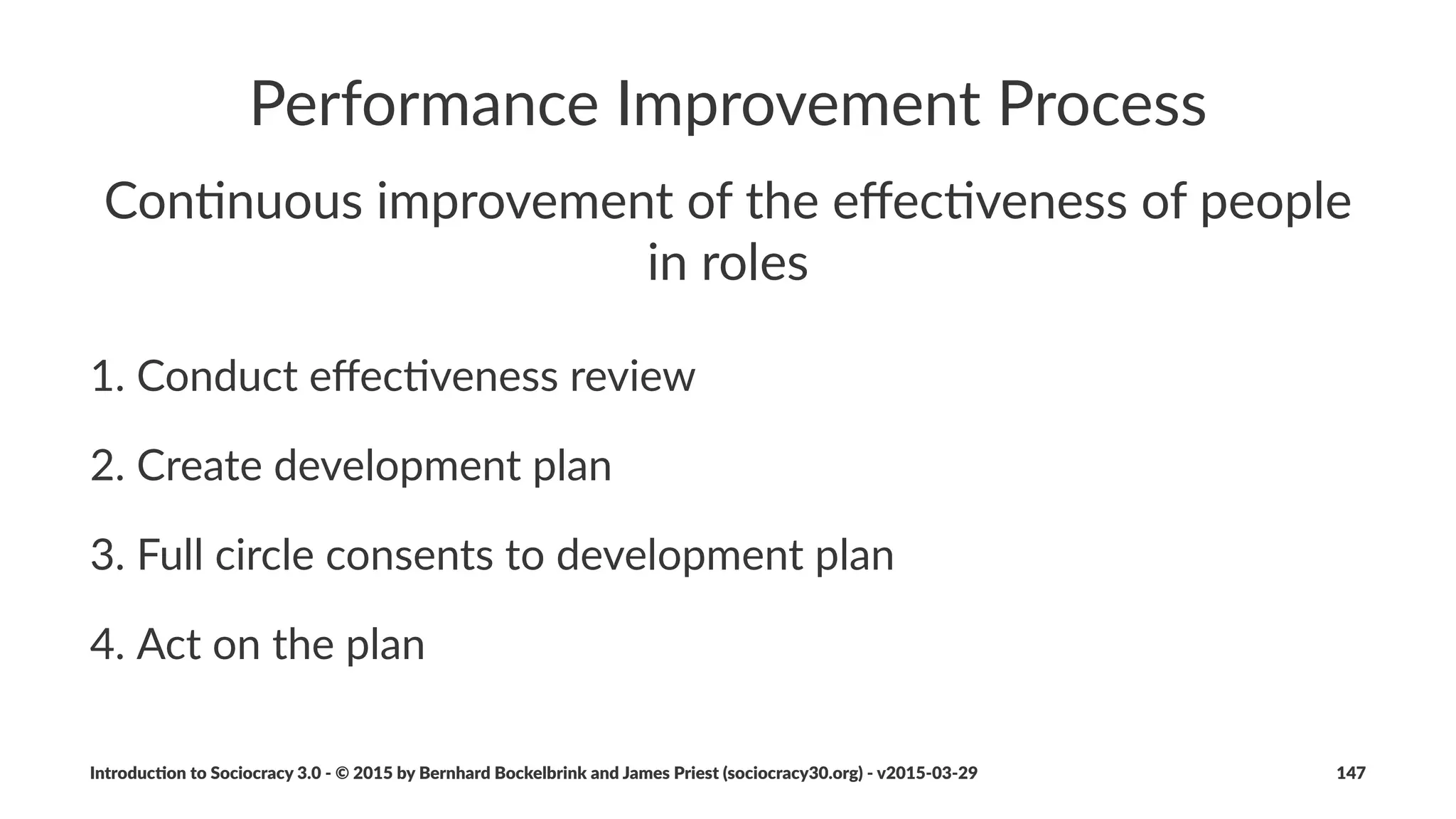 Performance Improvement Process

Continuous improvement of the effectiveness of people in roles

1. Conduct effectiveness review

2. Create development plan

3. Full circle consents to development plan

4. Act on the plan

Introduction to Sociocracy 3.0 - © 2015 by Bernhard Bockelbrink and James Priest (sociocracy30.org) - v2015-03-29

147